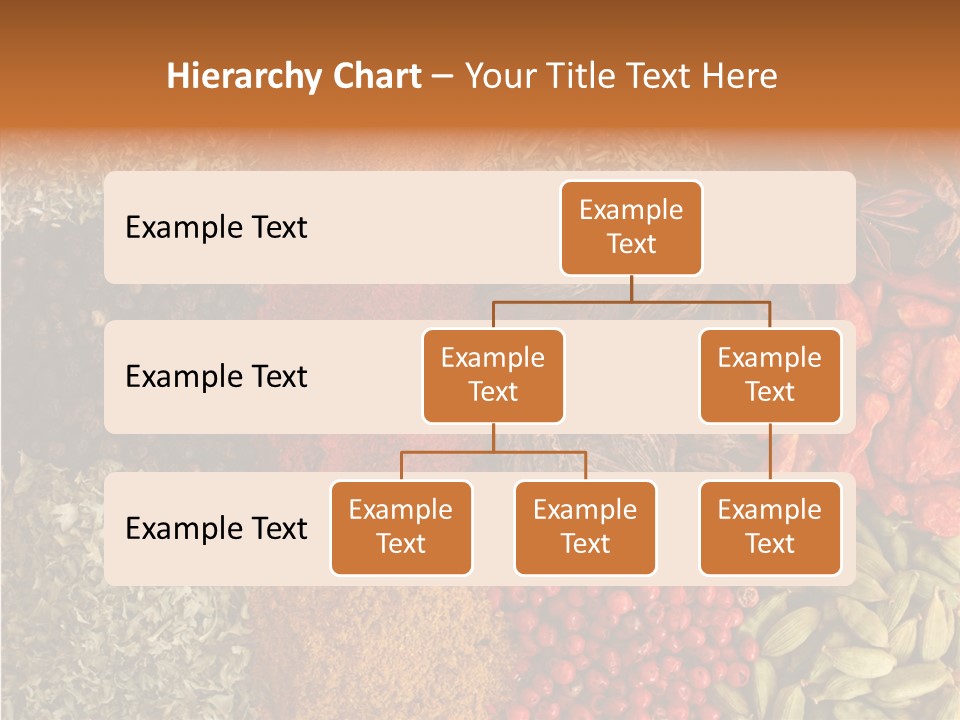 Hierarchy Chart – Your Title Text Here

Example Text

Example Text

Example Text

Example Text

Example Text

Example Text

Example Text

Example Text

Example Text